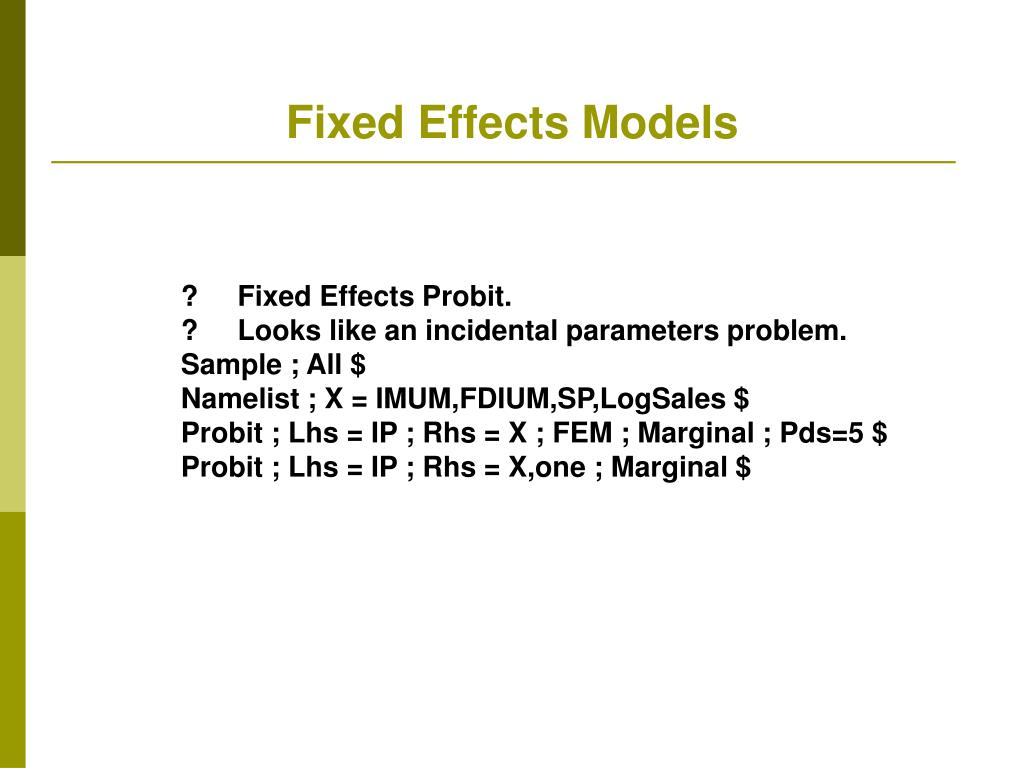 Fixed Effects Models

? Fixed Effects Probit.
? Looks like an incidental parameters problem.
Sample ; All \$
Namelist ; X = IMUM,FDIUM,SP,LogSales \$
Probit ; Lhs = IP ; Rhs = X ; FEM ; Marginal ; Pds=5 \$
Probit ; Lhs = IP ; Rhs = X,one ; Marginal \$